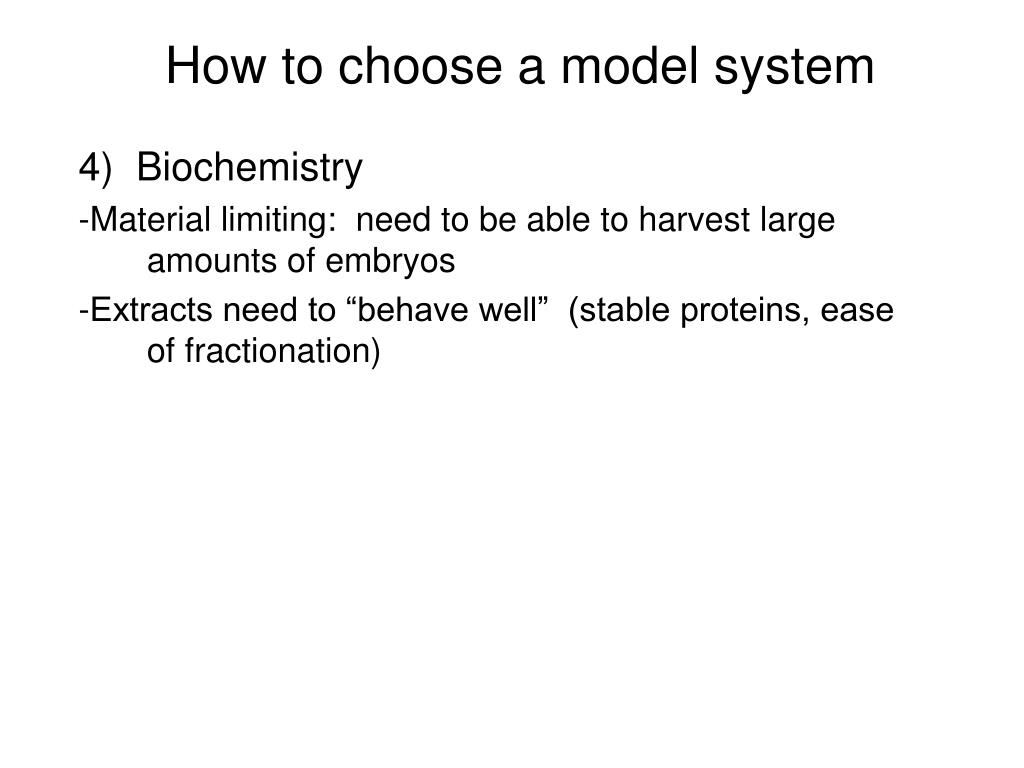 How to choose a model system

4) Biochemistry

-Material limiting: need to be able to harvest large amounts of embryos

-Extracts need to “behave well” (stable proteins, ease of fractionation)